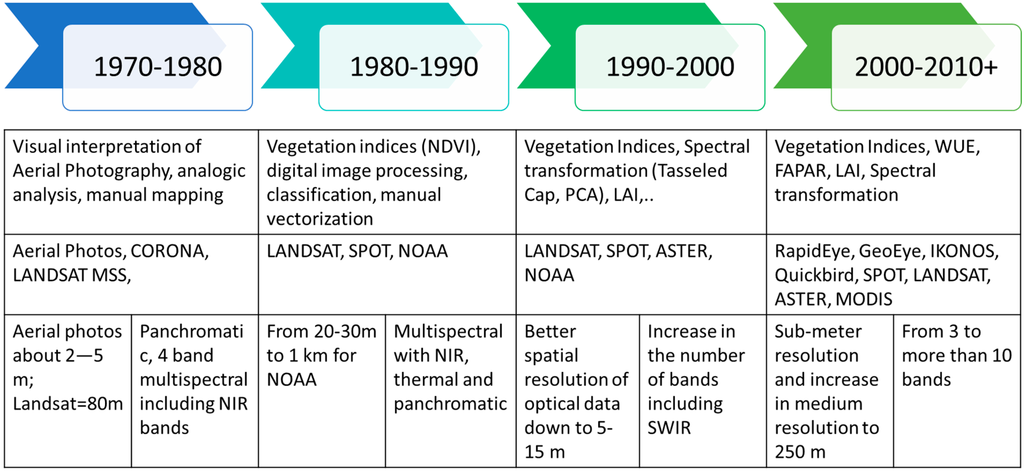 1970-1980

1980-1990

1990-2000

2000-2010+

| Visual interpretation of Aerial Photography, analogic analysis, manual mapping | | Vegetation indices (NDVI), digital image processing, classification, manual vectorization | | Vegetation Indices, Spectral transformation (Tasseled Cap, PCA), LAI,.. | | Vegetation Indices, WUE, FAPAR, LAI, Spectral transformation | |
|---|---|---|---|---|---|---|---|
| Aerial Photos, CORONA, LANDSAT MSS, | | LANDSAT, SPOT, NOAA | | LANDSAT, SPOT, ASTER, NOAA | | RapidEye, GeoEye, IKONOS, Quickbird, SPOT, LANDSAT, ASTER, MODIS | |
| Aerial photos about 2—5 m; Landsat=80m | Panchromatic, 4 band multispectral including NIR bands | From 20-30m to 1 km for NOAA | Multispectral with NIR, thermal and panchromatic | Better spatial resolution of optical data down to 5-15 m | Increase in the number of bands including SWIR | Sub-meter resolution and increase in medium resolution to 250 m | From 3 to more than 10 bands |